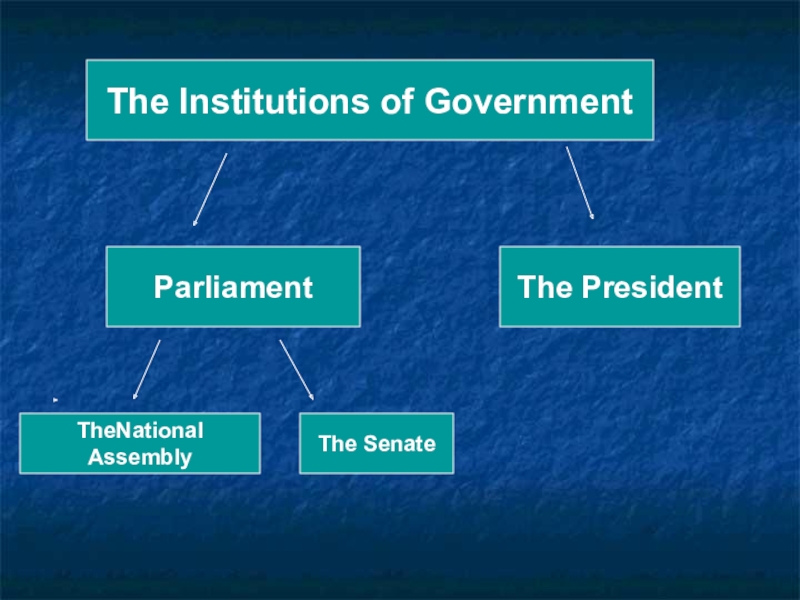 The Institutions of Government

Parliament

The President

TheNational Assembly

The Senate